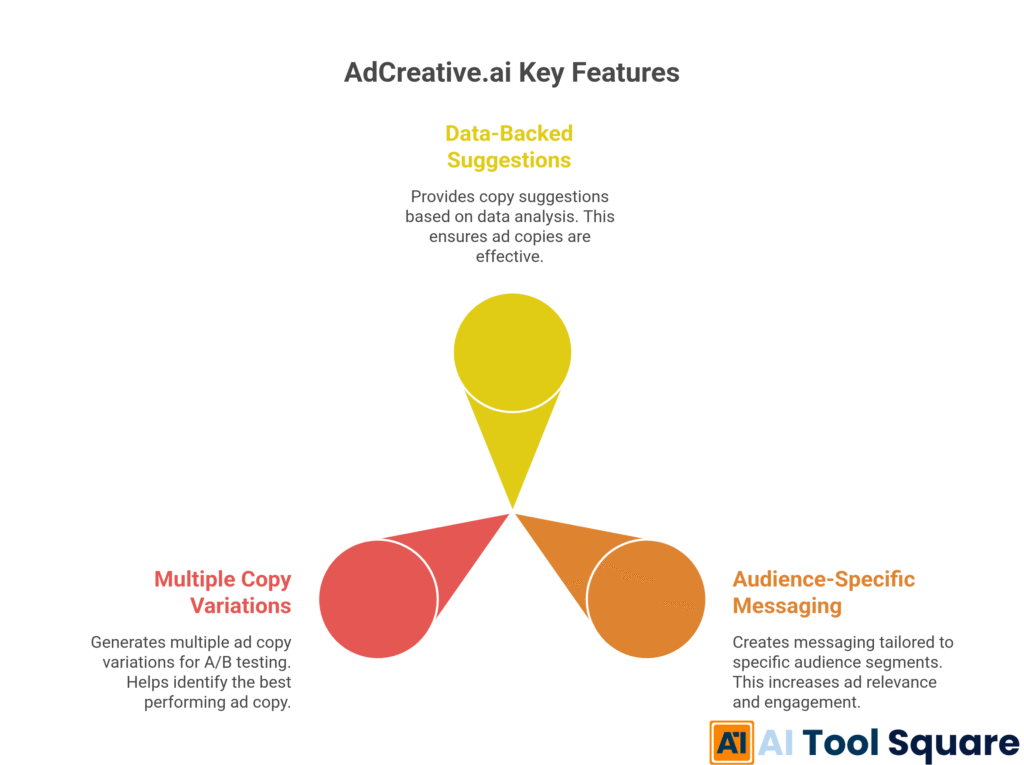 AdCreative.ai Key Features

Data-Backed Suggestions

Provides copy suggestions based on data analysis. This ensures ad copies are effective.

Multiple Copy Variations

Generates multiple ad copy variations for A/B testing. Helps identify the best performing ad copy.

Audience-Specific Messaging

Creates messaging tailored to specific audience segments. This increases ad relevance and engagement.

AI AI Tool Square